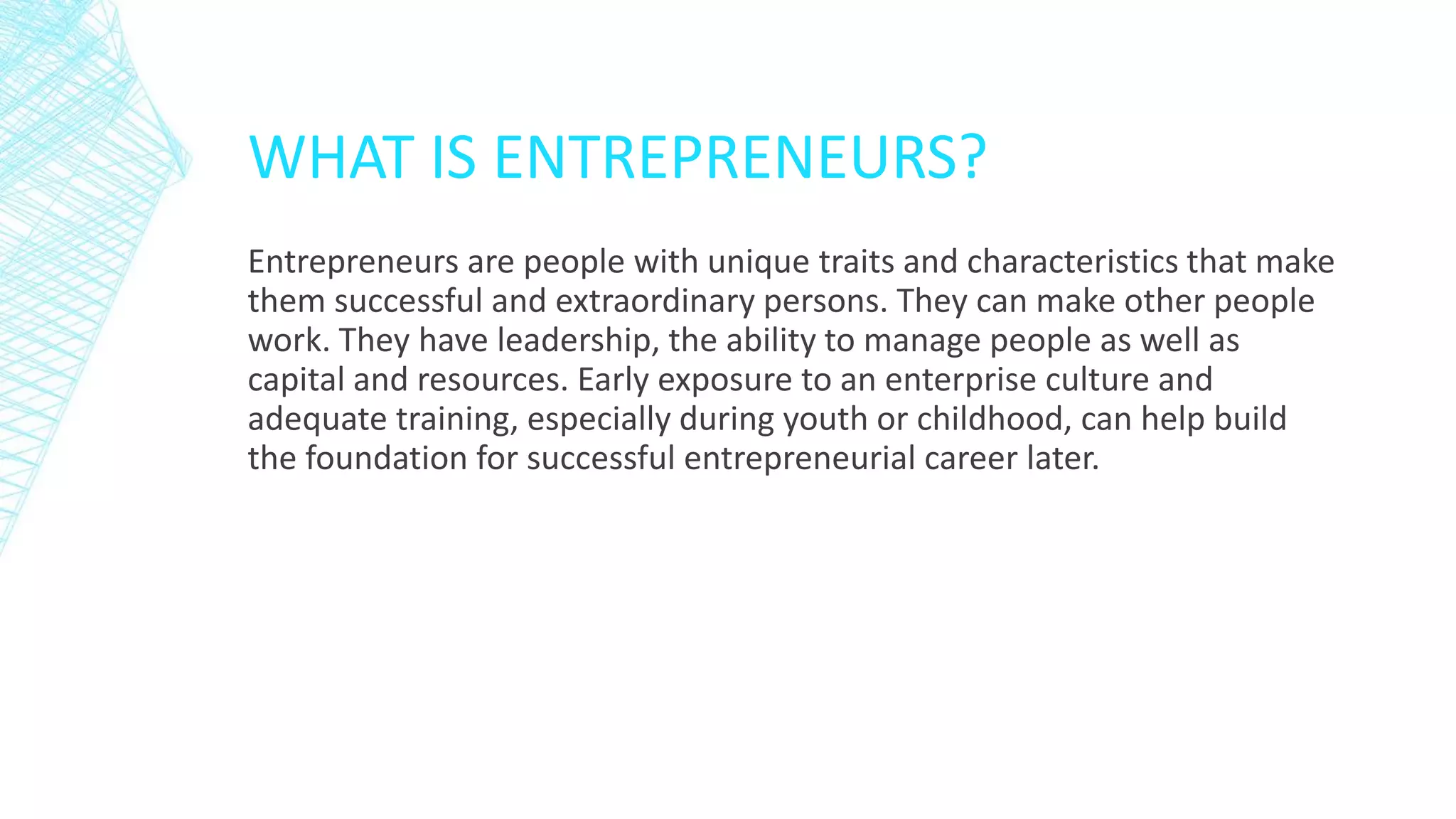 WHAT IS ENTREPRENEURS?

Entrepreneurs are people with unique traits and characteristics that make them successful and extraordinary persons. They can make other people work. They have leadership, the ability to manage people as well as capital and resources. Early exposure to an enterprise culture and adequate training, especially during youth or childhood, can help build the foundation for successful entrepreneurial career later.